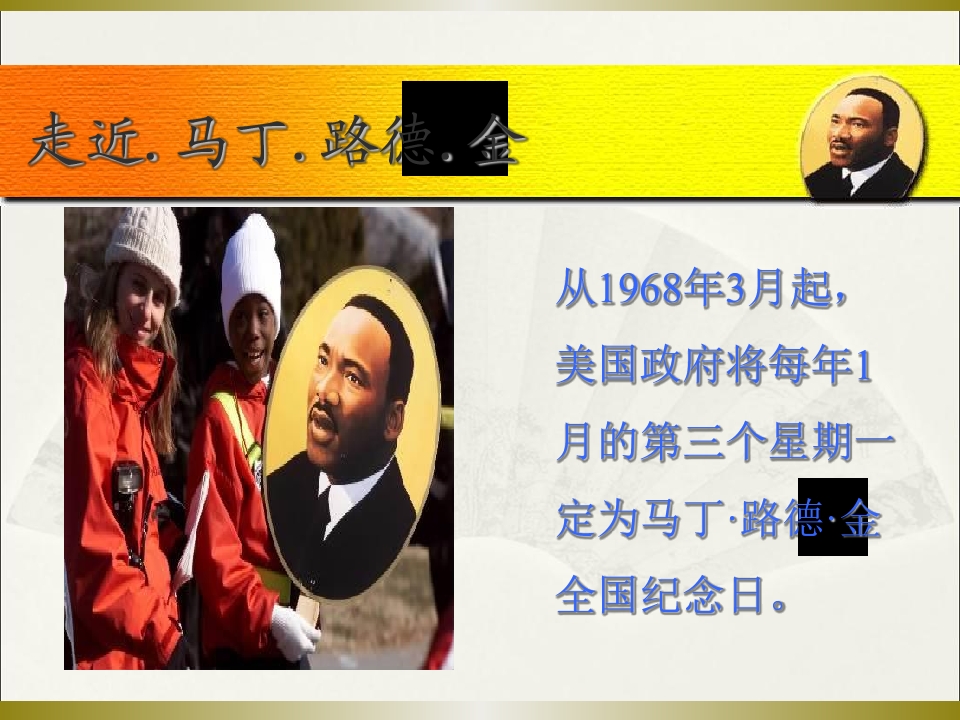 走近. 马丁. 路德. 金

从1968年3月起，美国政府将每年1月的第三个星期一定为马丁·路德·金全国纪念日。